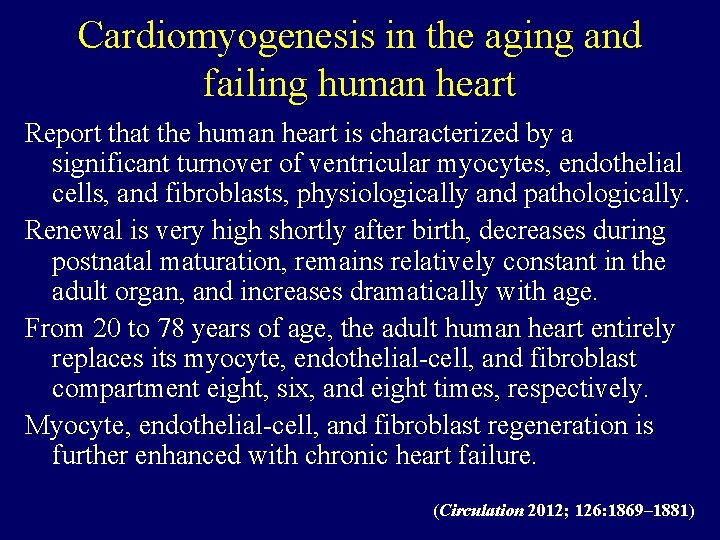 Cardiomyogenesis in the aging and failing human heart

Report that the human heart is characterized by a significant turnover of ventricular myocytes, endothelial cells, and fibroblasts, physiologically and pathologically.

Renewal is very high shortly after birth, decreases during postnatal maturation, remains relatively constant in the adult organ, and increases dramatically with age.

From 20 to 78 years of age, the adult human heart entirely replaces its myocyte, endothelial-cell, and fibroblast compartment eight, six, and eight times, respectively.

Myocyte, endothelial-cell, and fibroblast regeneration is further enhanced with chronic heart failure.

(Circulation 2012; 126:1869–1881)